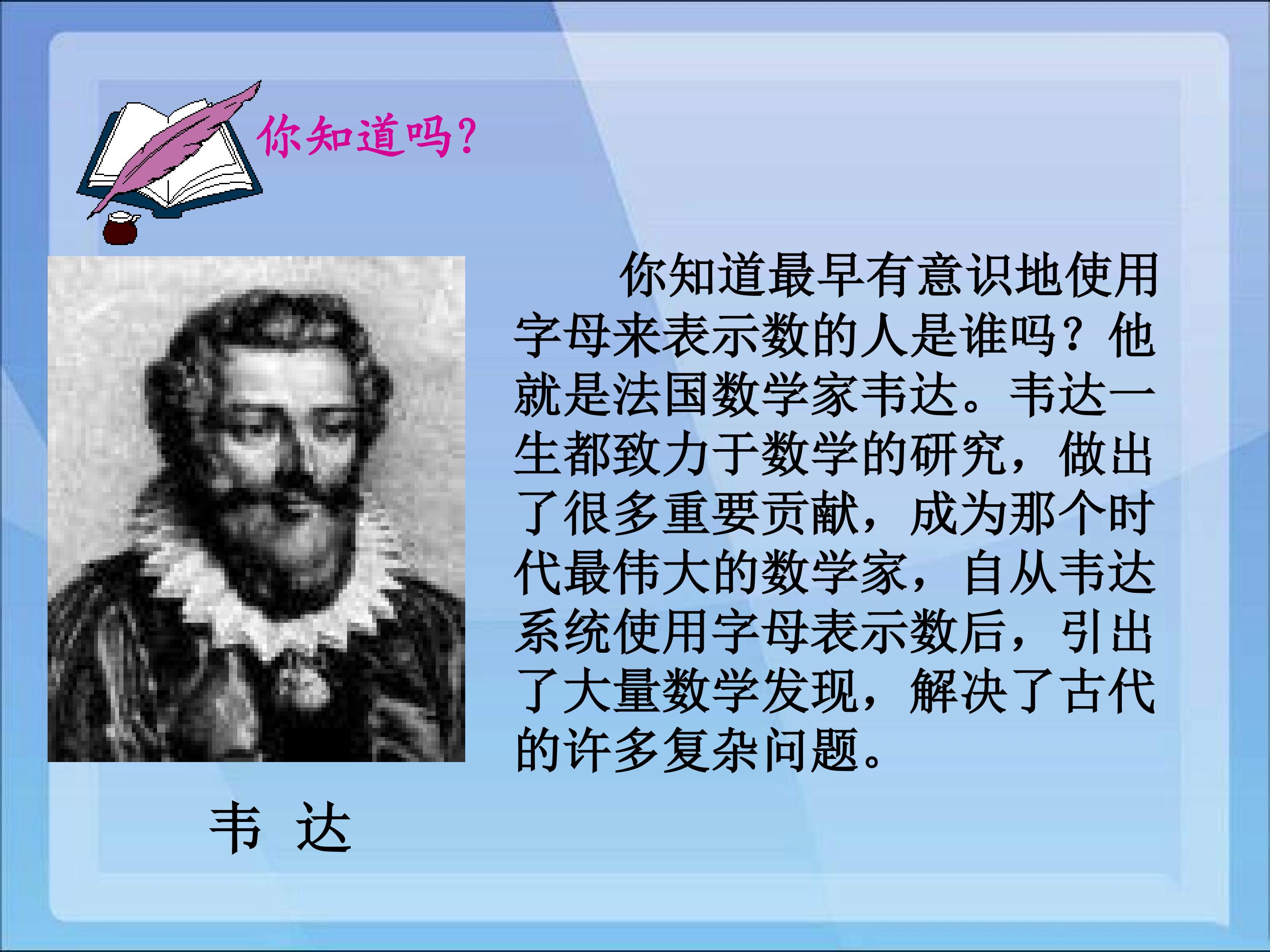 你知道吗?

你知道最早有意识地使用字母来表示数的人是谁吗?他就是法国数学家韦达。韦达一生都致力于数学的研究,做出了很多重要贡献,成为那个时代最伟大的数学家,自从韦达系统使用字母表示数后,引出了大量数学发现,解决了古代的许多复杂问题。

韦 达